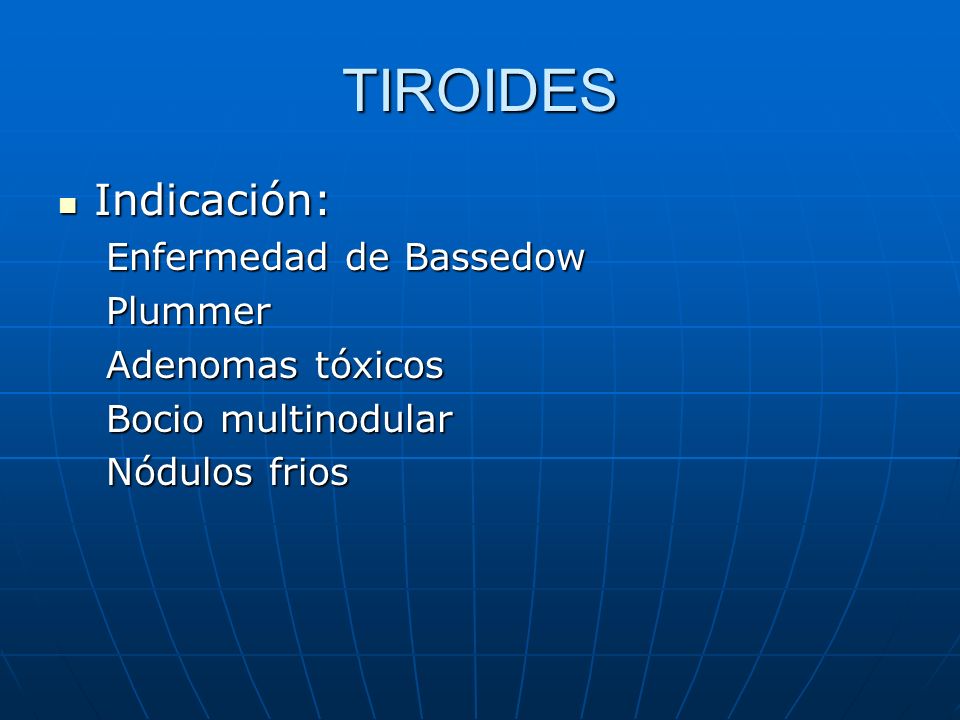 TIROIDES

Indicación:
Enfermedad de Bassedow
Plummer
Adenomas tóxicos
Bocio multinodular
Nódulos frios